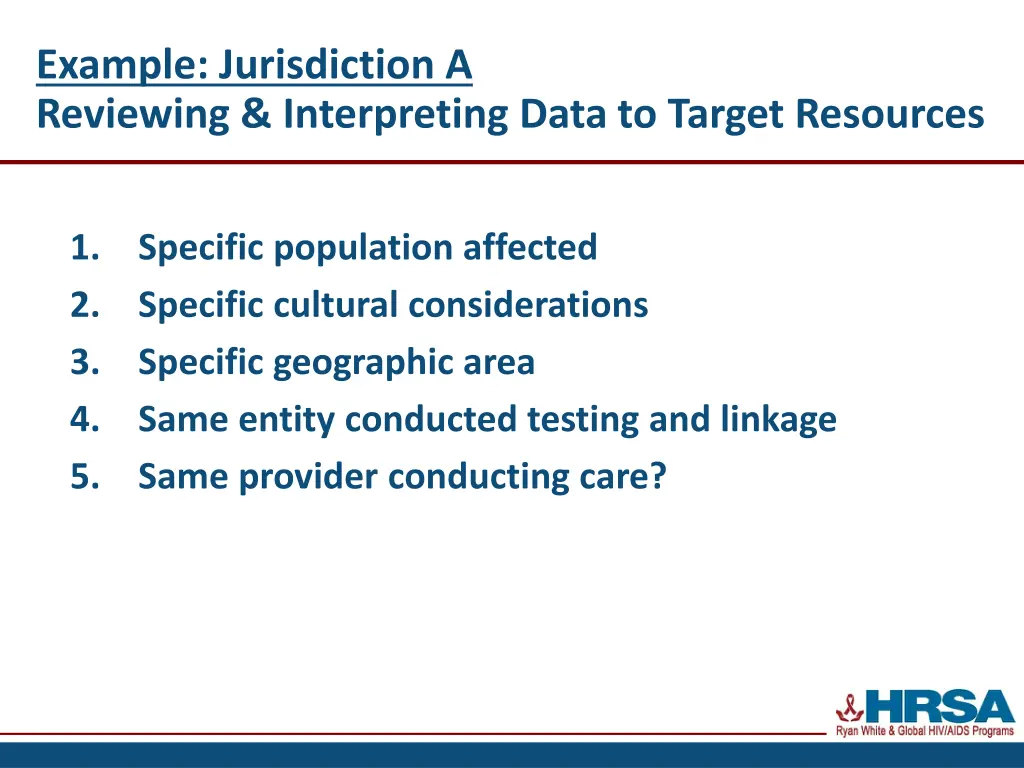 Example: Jurisdiction A
Reviewing & Interpreting Data to Target Resources

1. Specific population affected
2. Specific cultural considerations
3. Specific geographic area
4. Same entity conducted testing and linkage
5. Same provider conducting care?

HRSA
Ryan White & Global HIV/AIDS Programs